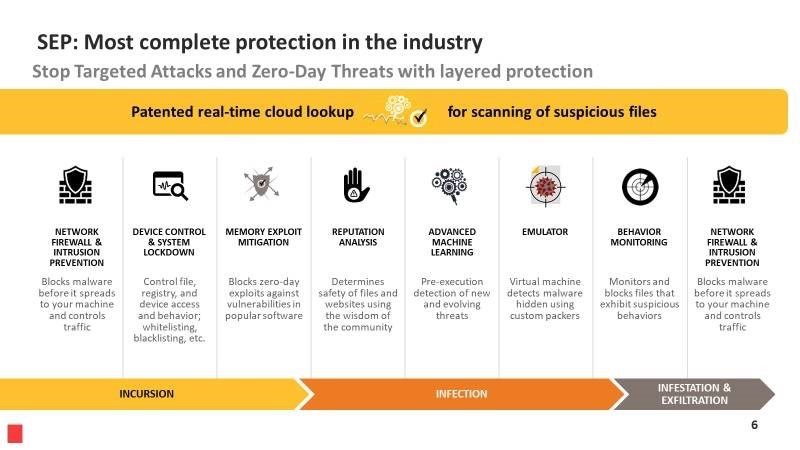 SEP: Most complete protection in the industry

Stop Targeted Attacks and Zero-Day Threats with layered protection

Patented real-time cloud lookup for scanning of suspicious files

NETWORK FIREWALL & INTRUSION PREVENTION

Blocks malware before it spreads to your machine and controls traffic

DEVICE CONTROL & SYSTEM LOCKDOWN

Control file, registry, and device access and behavior; whitelisting, blacklisting, etc.

MEMORY EXPLOIT MITIGATION

Blocks zero-day exploits against vulnerabilities in popular software

REPUTATION ANALYSIS

Determines safety of files and websites using the wisdom of the community

ADVANCED MACHINE LEARNING

Pre-execution detection of new and evolving threats

EMULATOR

Virtual machine detects malware hidden using custom packers

BEHAVIOR MONITORING

Monitors and blocks files that exhibit suspicious behaviors

NETWORK FIREWALL & INTRUSION PREVENTION

Blocks malware before it spreads to your machine and controls traffic

INCURSION

INFECTION

INFESTATION & EXFILTRATION

6